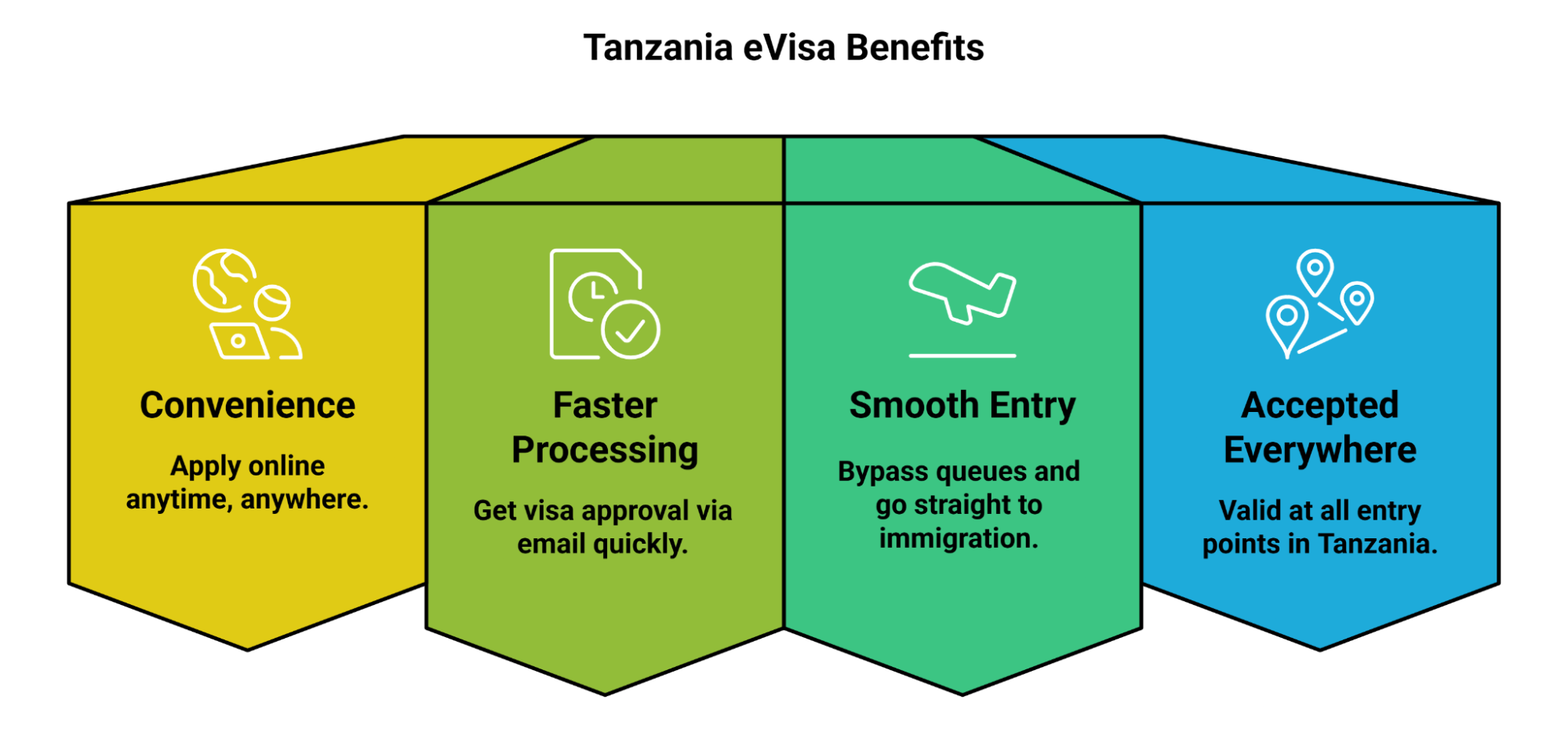 Tanzania eVisa Benefits

Convenience

Apply online anytime, anywhere.

Faster Processing

Get visa approval via email quickly.

Smooth Entry

Bypass queues and go straight to immigration.

Accepted Everywhere

Valid at all entry points in Tanzania.